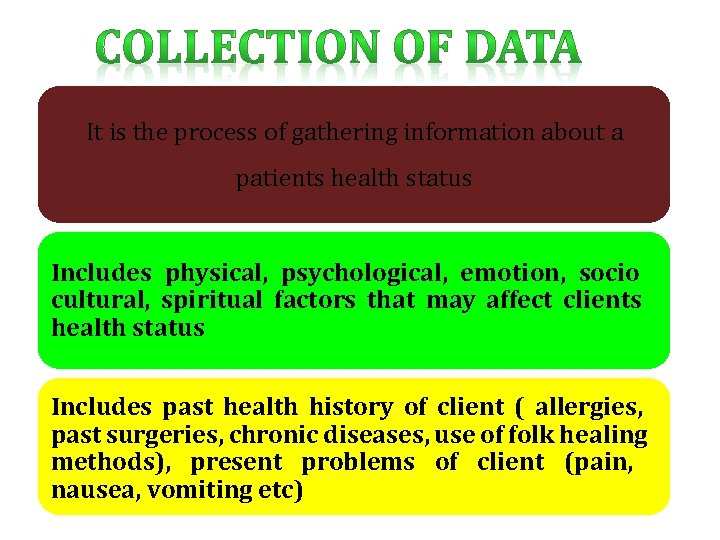 COLLECTION OF DATA

It is the process of gathering information about a patients health status

Includes physical, psychological, emotion, socio cultural, spiritual factors that may affect clients health status

Includes past health history of client ( allergies, past surgeries, chronic diseases, use of folk healing methods), present problems of client (pain, nausea, vomiting etc)